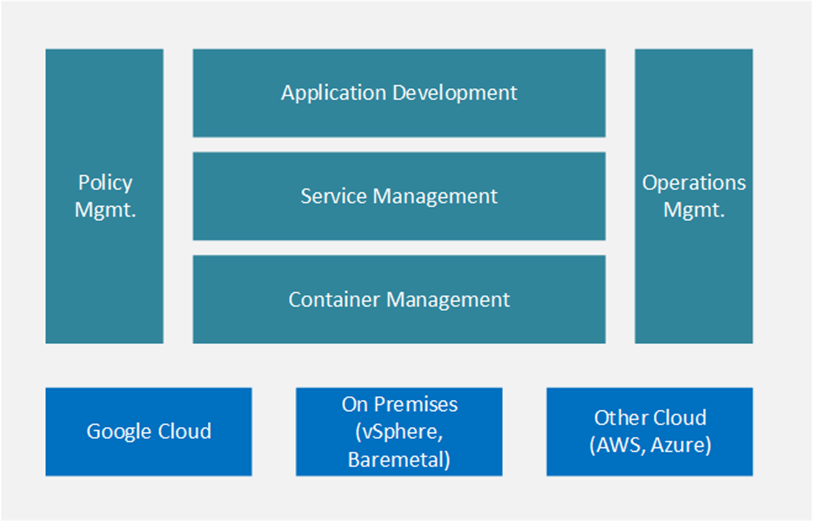 Policy Mgmt.

Application Development

Service Management

Container Management

Operations Mgmt.

Google Cloud

On Premises (vSphere, Baremetal)

Other Cloud (AWS, Azure)